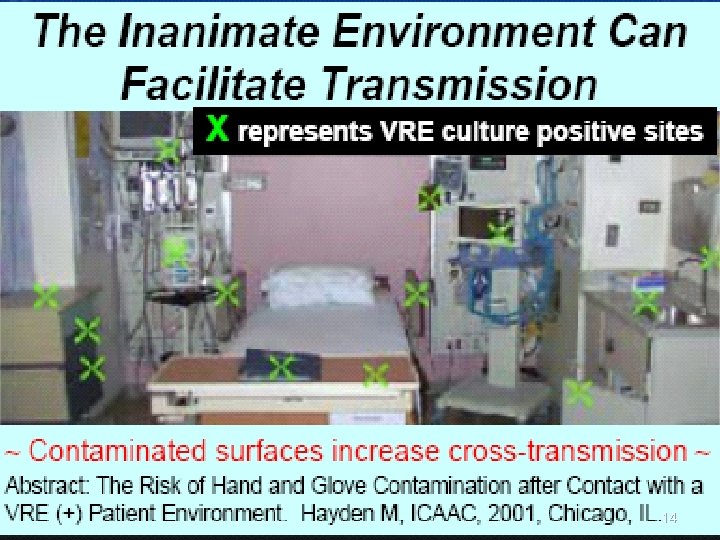 The Inanimate Environment Can Facilitate Transmission

X represents VRE culture positive sites

~ Contaminated surfaces increase cross-transmission ~

Abstract: The Risk of Hand and Glove Contamination after Contact with a VRE (+) Patient Environment. Hayden M, ICAAC, 2001, Chicago, IL.

14